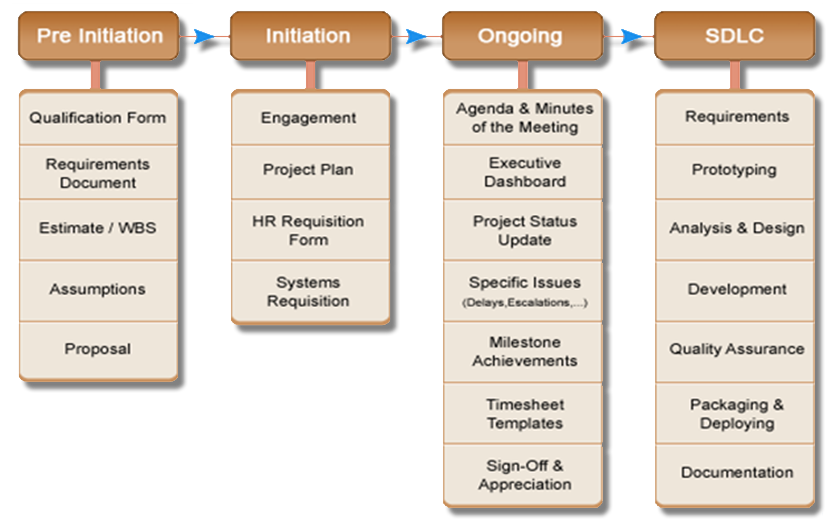 Pre Initiation

Qualification Form

Requirements Document

Estimate / WBS

Assumptions

Proposal

Initiation

Engagement

Project Plan

HR Requisition Form

Systems Requisition

Ongoing

Agenda & Minutes of the Meeting

Executive Dashboard

Project Status Update

Specific Issues (Delays,Escalations,...)

Milestone Achievements

Timesheet Templates

Sign-Off & Appreciation

SDLC

Requirements

Prototyping

Analysis & Design

Development

Quality Assurance

Packaging & Deploying

Documentation